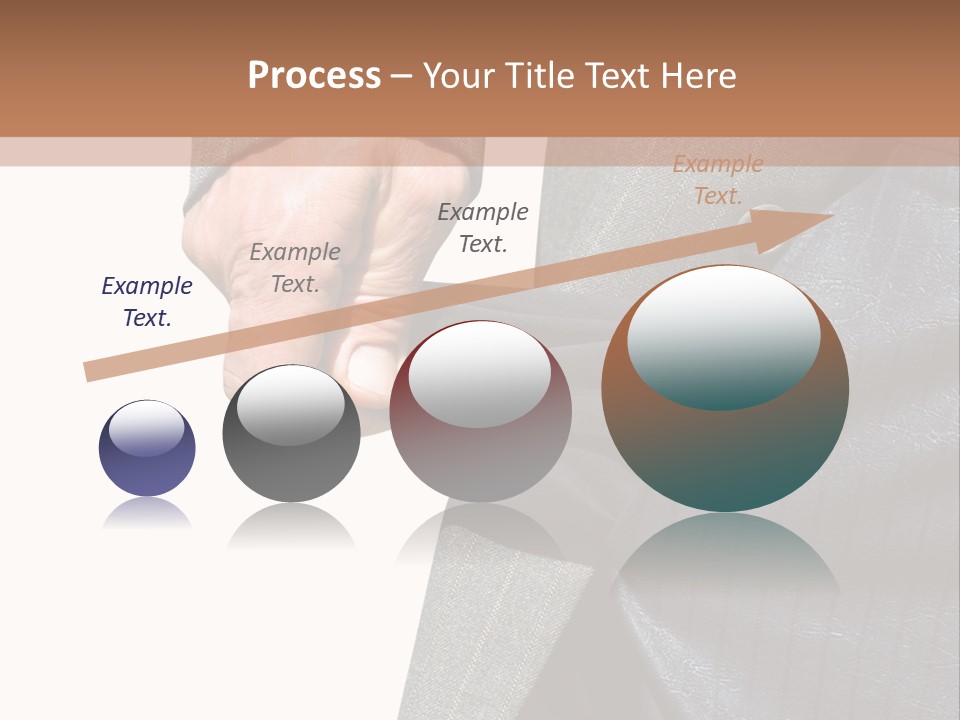 Process – Your Title Text Here

Example Text.

Example Text.

Example Text.

Example Text.